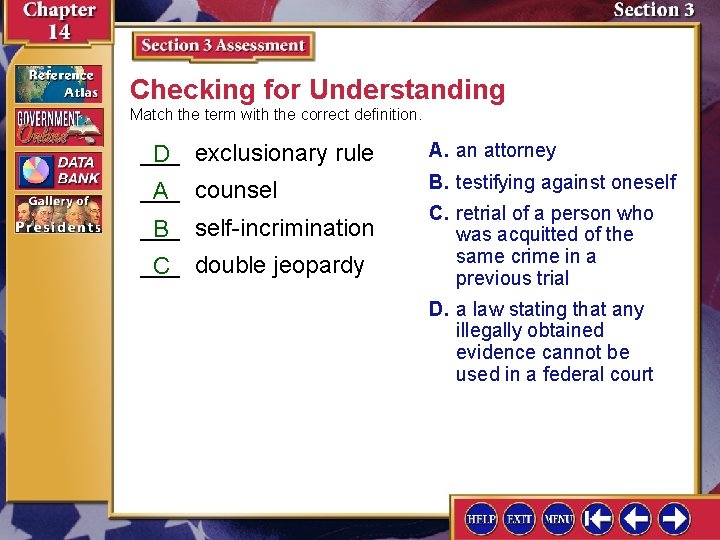 Chapter 14

Section 3

Reference Atlas

GOVERNMENT Online

DATA BANK

Gallery of Presidents

Section 3 Assessment

Checking for Understanding

Match the term with the correct definition.

D exclusionary rule

A counsel

B self-incrimination

C double jeopardy

A. an attorney

B. testifying against oneself

C. retrial of a person who was acquitted of the same crime in a previous trial

D. a law stating that any illegally obtained evidence cannot be used in a federal court

HELP EXIT MENU